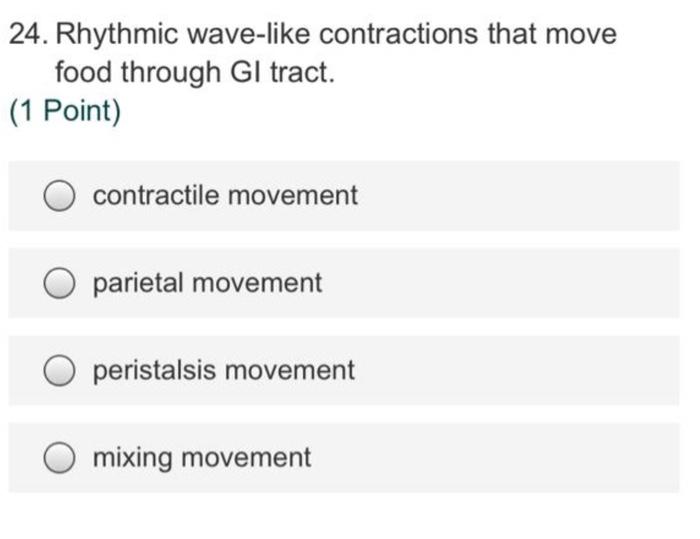 24. Rhythmic wave-like contractions that move food through GI tract.
(1 Point)

contractile movement

parietal movement

peristalsis movement

mixing movement